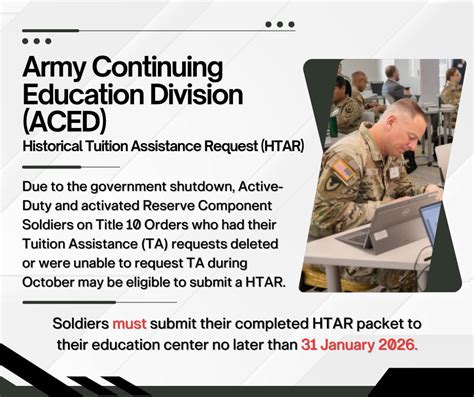 Army Continuing Education Division (ACED)

Historical Tuition Assistance Request (HTAR)

Due to the government shutdown, Active-Duty and activated Reserve Component Soldiers on Title 10 Orders who had their Tuition Assistance (TA) requests deleted or were unable to request TA during October may be eligible to submit a HTAR.

Soldiers must submit their completed HTAR packet to their education center no later than 31 January 2026.